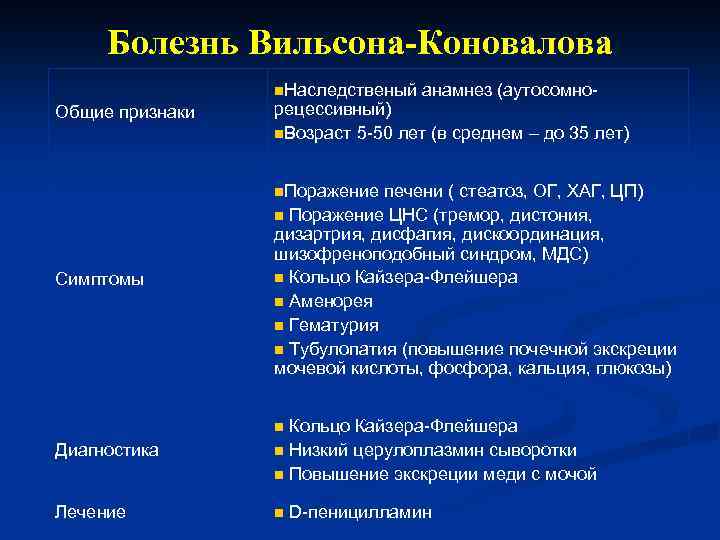 Болезнь Вильсона-Коновалова

| | |
|---|---|
| Общие признаки | ▪Наследственый анамнез (аутосомно-рецессивный) ▪Возраст 5-50 лет (в среднем – до 35 лет) |
| Симптомы | ▪Поражение печени ( стеатоз, ОГ, ХАГ, ЦП) ▪ Поражение ЦНС (тремор, дистония, дизартрия, дисфагия, дискоординация, шизофреноподобный синдром, МДС) ▪ Кольцо Кайзера-Флейшера ▪ Аменорея ▪ Гематурия ▪ Тубулопатия (повышение почечной экскреции мочевой кислоты, фосфора, кальция, глюкозы) |
| Диагностика | ▪ Кольцо Кайзера-Флейшера ▪ Низкий церулоплазмин сыворотки ▪ Повышение экскреции меди с мочой |
| Лечение | ▪ D-пеницилламин |